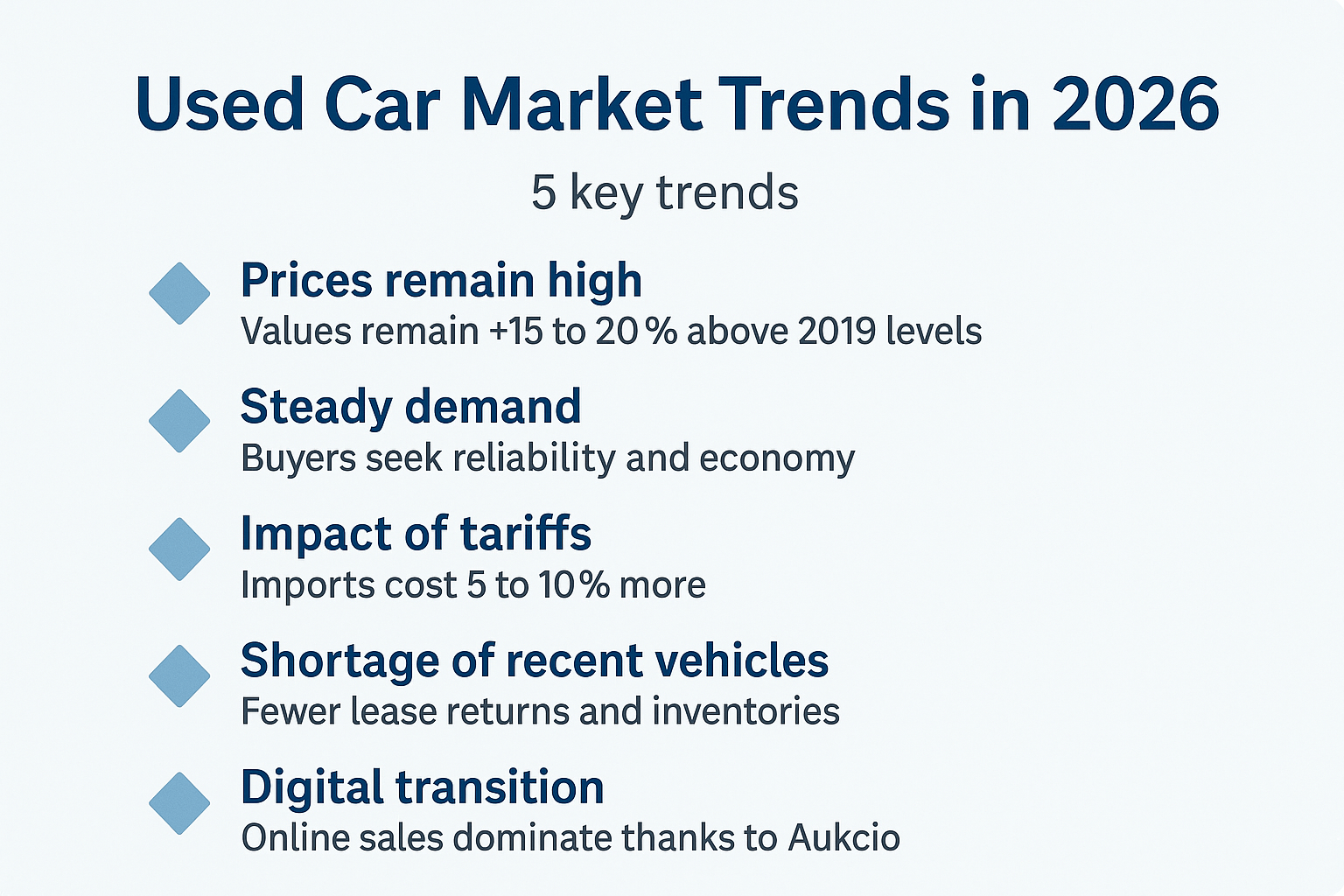 Used Car Market Trends in 2026

5 key trends

Prices remain high
Values remain +15 to 20 % above 2019 levels

Steady demand
Buyers seek reliability and economy

Impact of tariffs
Imports cost 5 to 10 % more

Shortage of recent vehicles
Fewer lease returns and inventories

Digital transition
Online sales dominate thanks to Aukcio